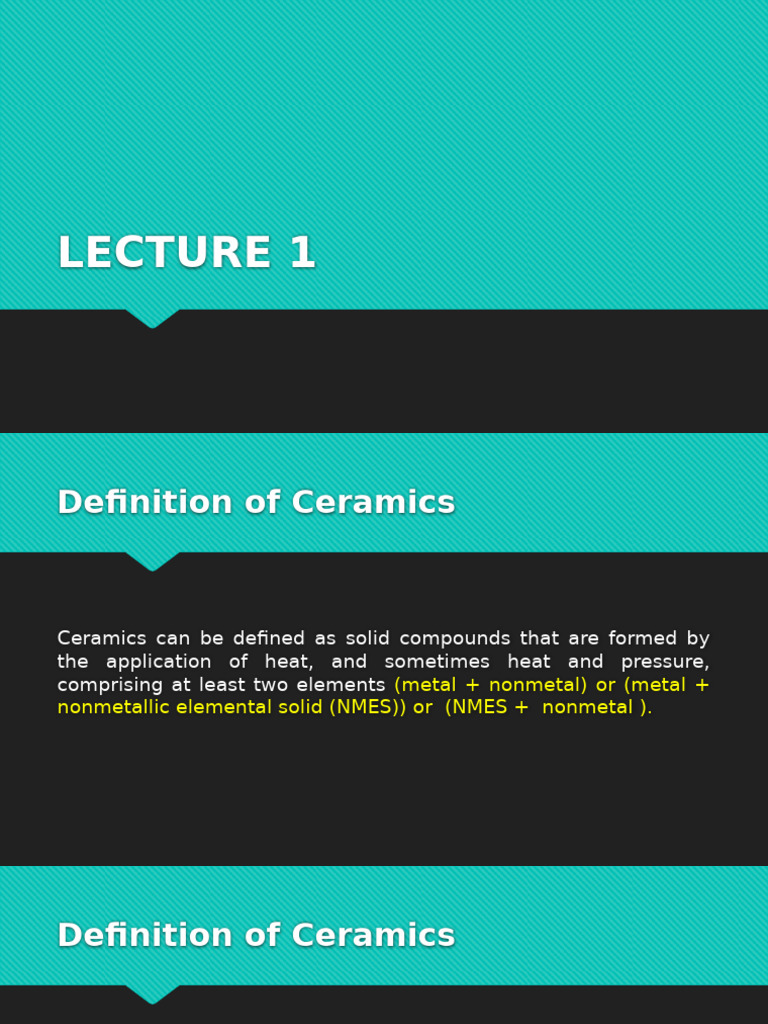 LECTURE 1

Definition of Ceramics

Ceramics can be defined as solid compounds that are formed by the application of heat, and sometimes heat and pressure, comprising at least two elements (metal + nonmetal) or (metal + nonmetallic elemental solid (NMES)) or (NMES + nonmetal ).

Definition of Ceramics